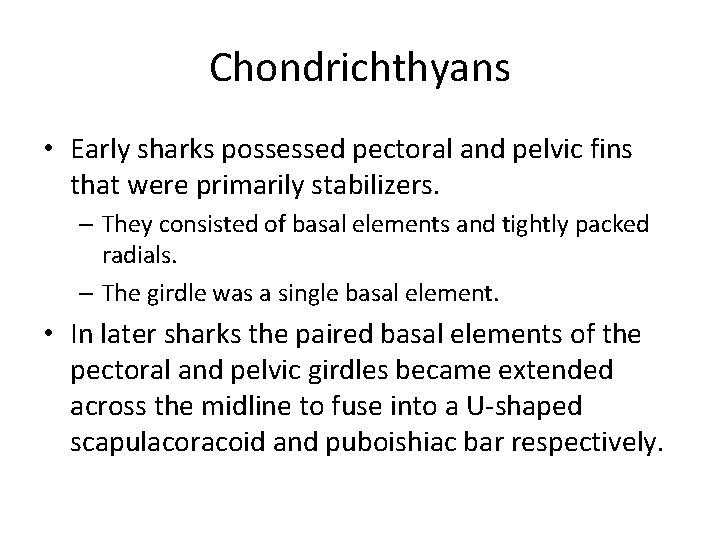 Chondrichthyans

• Early sharks possessed pectoral and pelvic fins that were primarily stabilizers.

– They consisted of basal elements and tightly packed radials.

– The girdle was a single basal element.

• In later sharks the paired basal elements of the pectoral and pelvic girdles became extended across the midline to fuse into a U-shaped scapulacoracoid and puboishiac bar respectively.